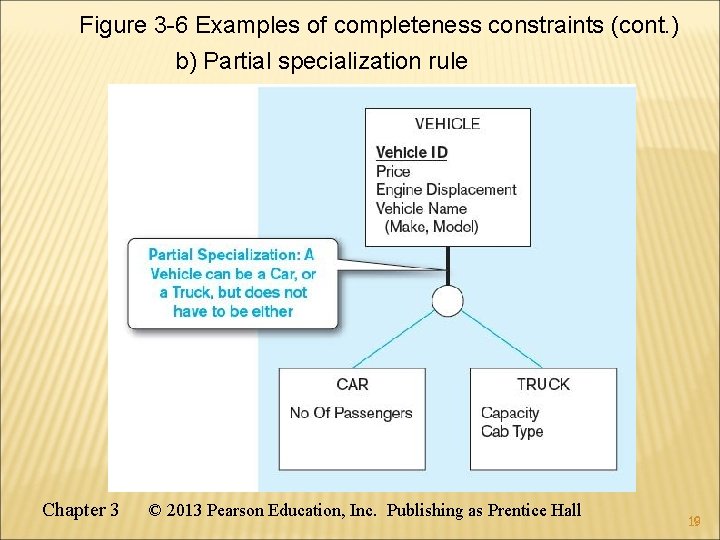 Figure 3-6 Examples of completeness constraints (cont.)
b) Partial specialization rule

VEHICLE
Vehicle ID
Price
Engine Displacement
Vehicle Name
(Make, Model)

Partial Specialization: A Vehicle can be a Car, or a Truck, but does not have to be either

CAR
No Of Passengers

TRUCK
Capacity
Cab Type

Chapter 3 © 2013 Pearson Education, Inc. Publishing as Prentice Hall

19